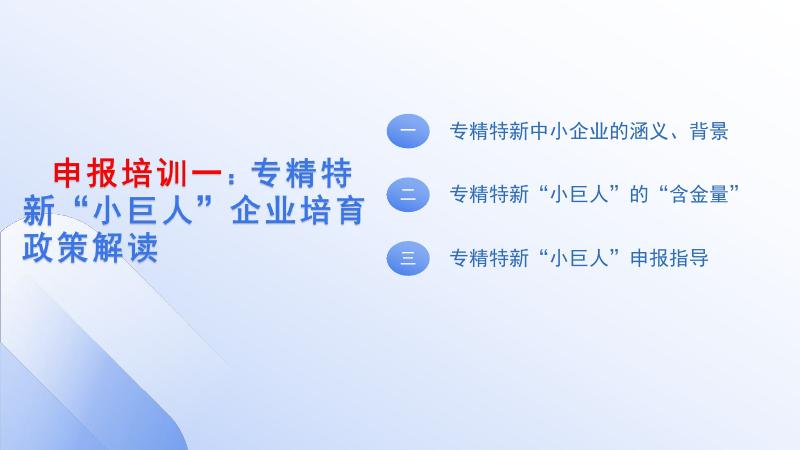 申报培训一：专精特新“小巨人”企业培育政策解读

一　专精特新中小企业的涵义、背景

二　专精特新“小巨人”的“含金量”

三　专精特新“小巨人”申报指导